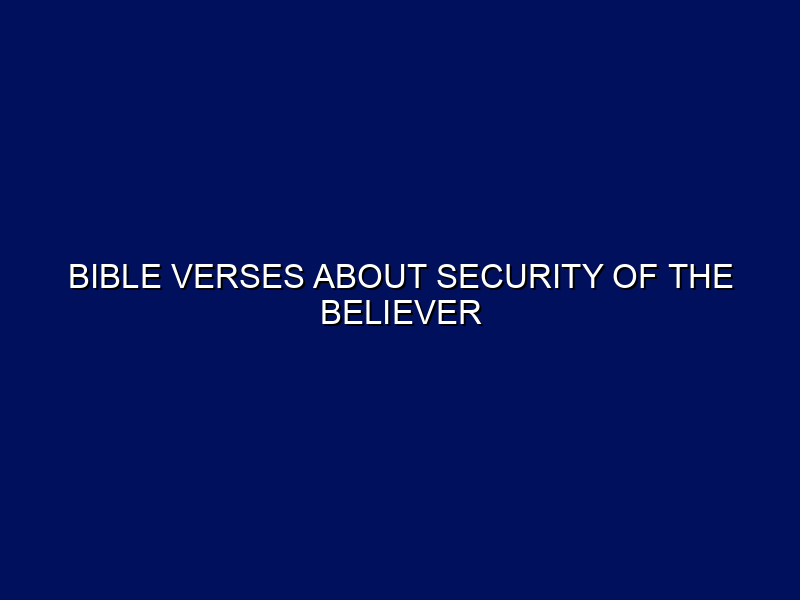 BIBLE VERSES ABOUT SECURITY OF THE BELIEVER